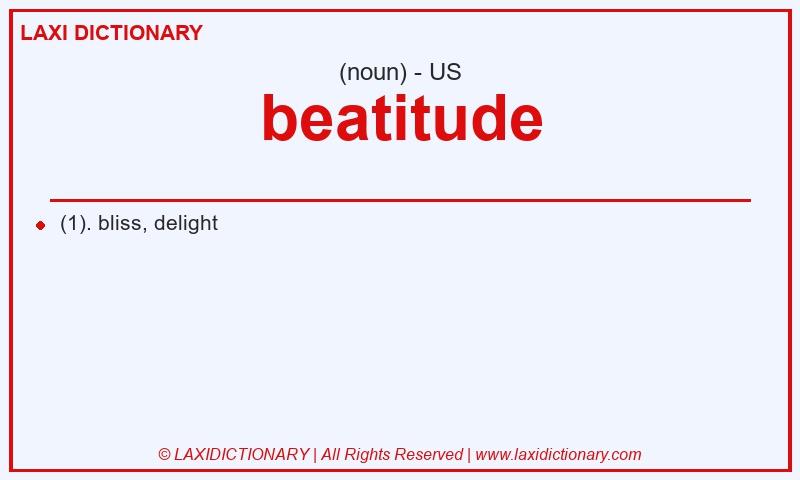 LAXI DICTIONARY

(noun) - US

beatitude

(1). bliss, delight

© LAXIDICTIONARY | All Rights Reserved | www.laxidictionary.com